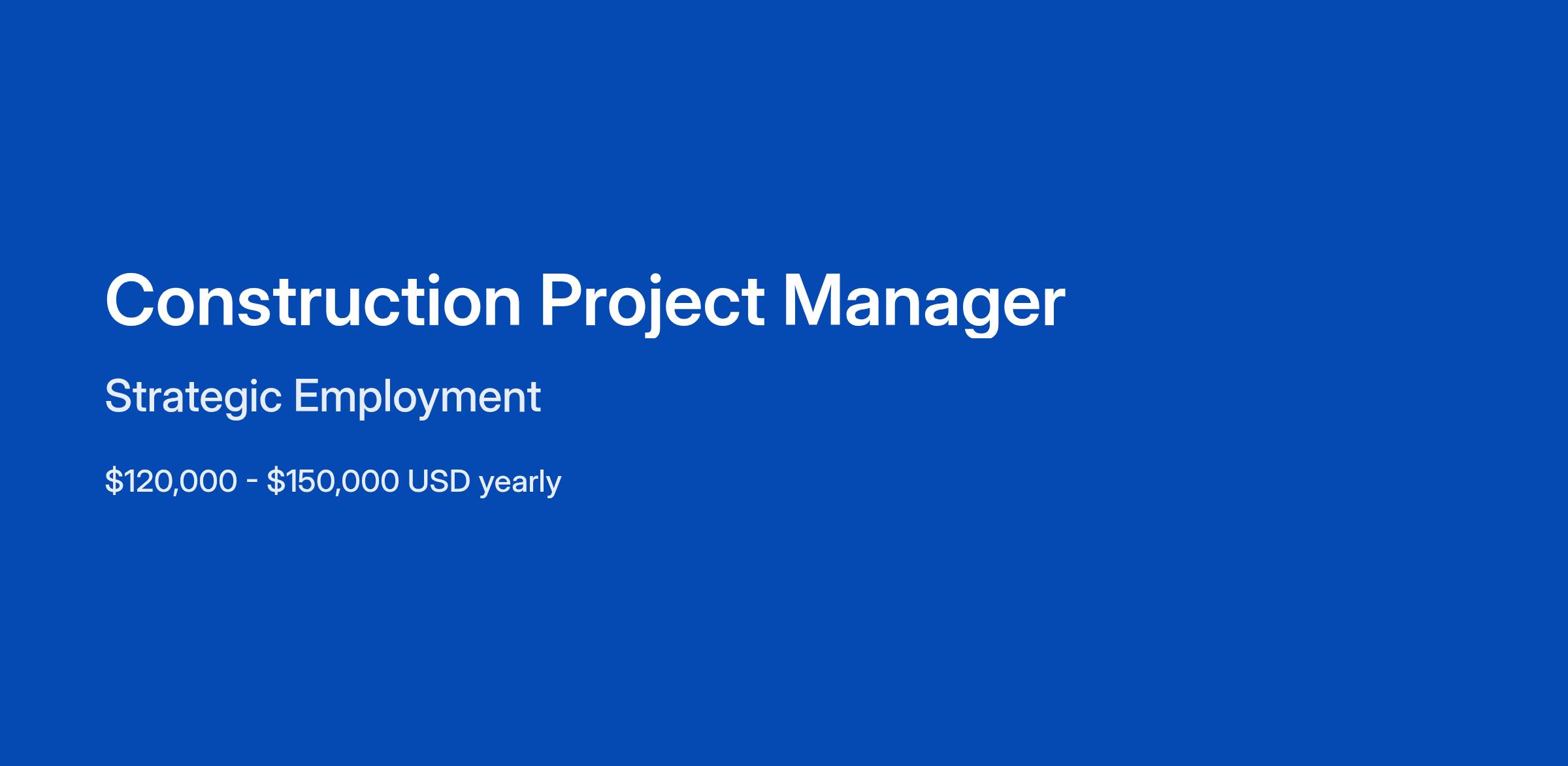 Construction Project Manager

Strategic Employment

\$120,000 - \$150,000 USD yearly